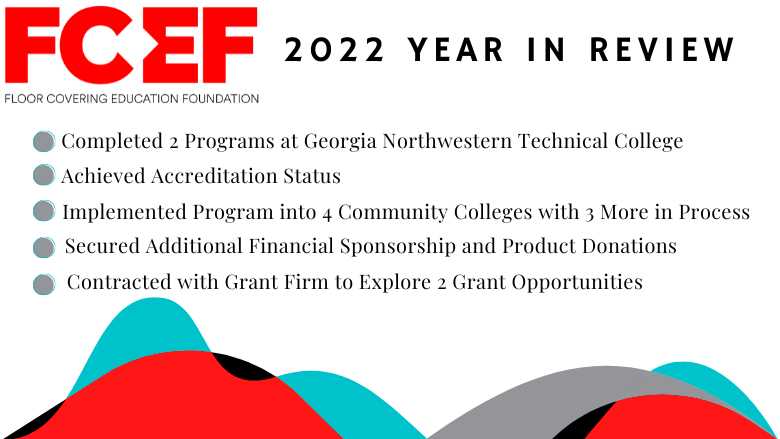 FCEF
FLOOR COVERING EDUCATION FOUNDATION

2022 YEAR IN REVIEW

Completed 2 Programs at Georgia Northwestern Technical College
Achieved Accreditation Status
Implemented Program into 4 Community Colleges with 3 More in Process
Secured Additional Financial Sponsorship and Product Donations
Contracted with Grant Firm to Explore 2 Grant Opportunities